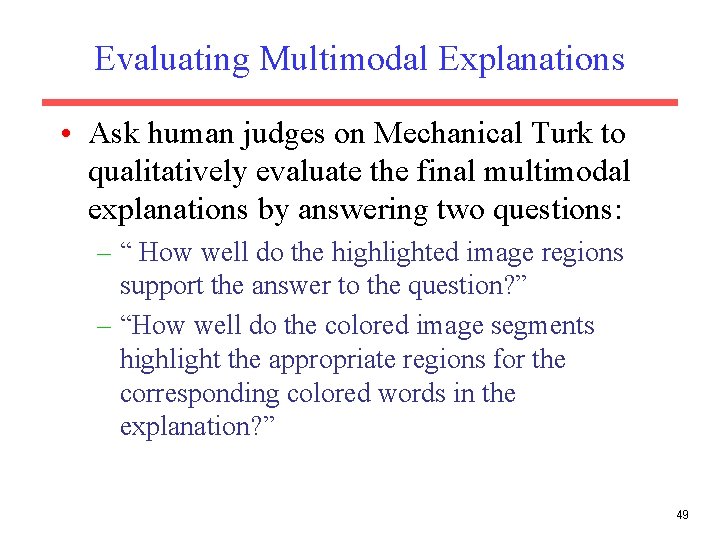 Evaluating Multimodal Explanations

• Ask human judges on Mechanical Turk to qualitatively evaluate the final multimodal explanations by answering two questions:

– “ How well do the highlighted image regions support the answer to the question?”

– “How well do the colored image segments highlight the appropriate regions for the corresponding colored words in the explanation?”

49